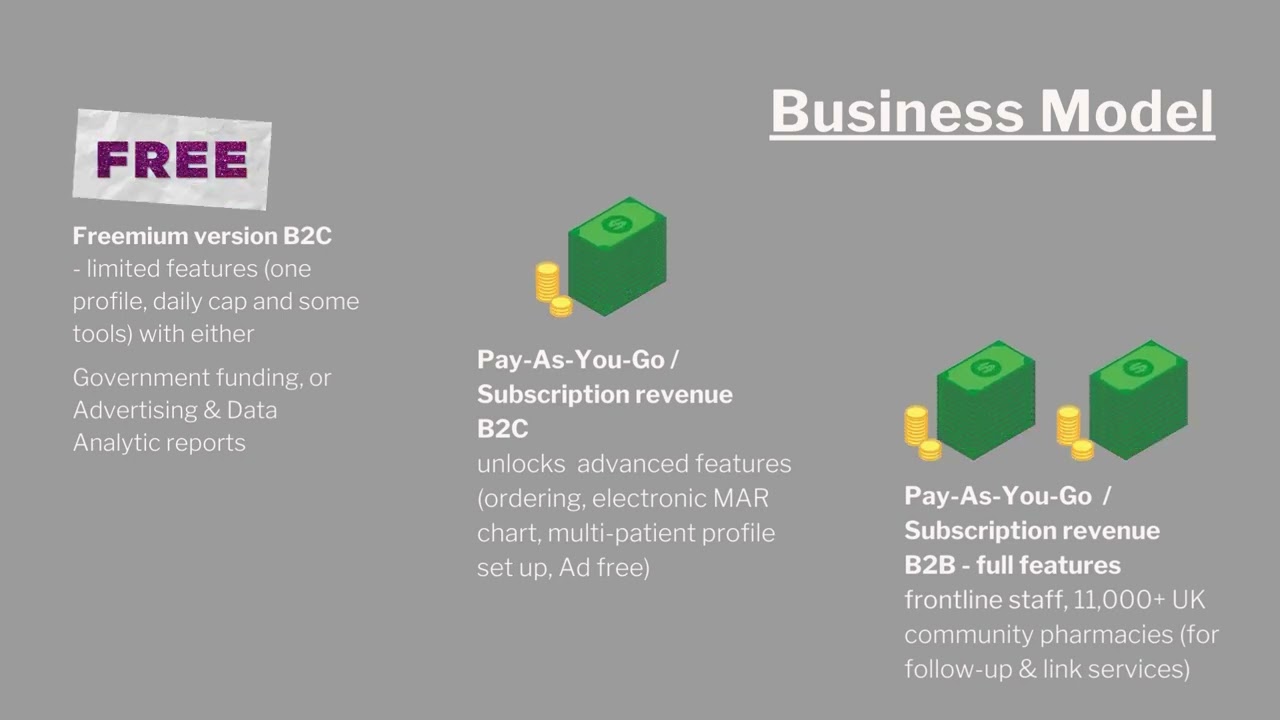 Business Model

FREE

Freemium version B2C
- limited features (one profile, daily cap and some tools) with either

Government funding, or Advertising & Data Analytic reports

Pay-As-You-Go / Subscription revenue B2C
unlocks advanced features (ordering, electronic MAR chart, multi-patient profile set up, Ad free)

Pay-As-You-Go / Subscription revenue B2B - full features
frontline staff, 11,000+ UK community pharmacies (for follow-up & link services)